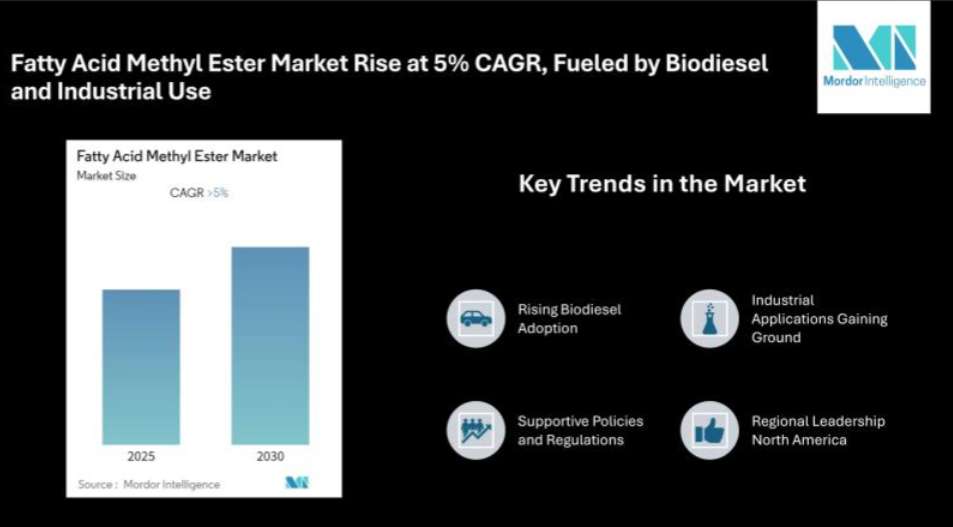 Fatty Acid Methyl Ester Market Rise at 5% CAGR, Fueled by Biodiesel and Industrial Use

Mordor Intelligence

Fatty Acid Methyl Ester Market
Market Size
CAGR >5%

2025
2030

Source : Mordor Intelligence

Key Trends in the Market

Rising Biodiesel Adoption

Industrial Applications Gaining Ground

Supportive Policies and Regulations

Regional Leadership North America